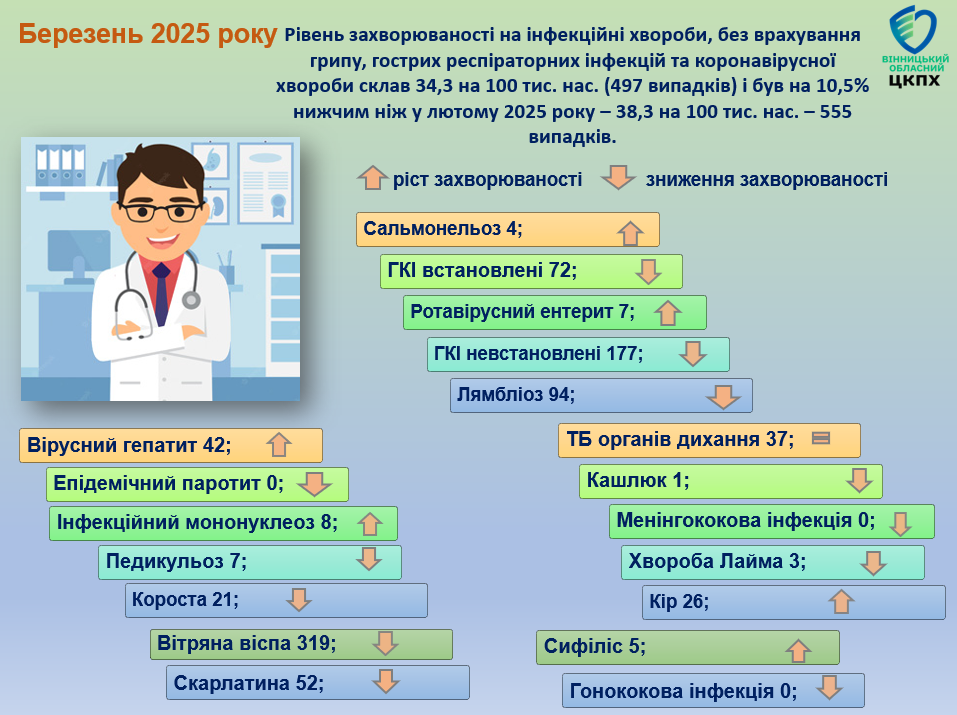 Березень 2025 року Рівень захворюваності на інфекційні хвороби, без врахування грипу, гострих респіраторних інфекцій та коронавірусної хвороби склав 34,3 на 100 тис. нас. (497 випадків) і був на 10,5% нижчим ніж у лютому 2025 року – 38,3 на 100 тис. нас. – 555 випадків.

ВІННИЦЬКИЙ ОБЛАСНИЙ ЦКПХ

ріст захворюваності зниження захворюваності

Сальмонельоз 4;

ГКІ встановлені 72;

Ротавірусний ентерит 7;

ГКІ невстановлені 177;

Лямбліоз 94;

Вірусний гепатит 42;

Епідемічний паротит 0;

Інфекційний мононуклеоз 8;

Педикульоз 7;

Короста 21;

Вітряна віспа 319;

Скарлатина 52;

ТБ органів дихання 37;

Кашлюк 1;

Менінгококова інфекція 0;

Хвороба Лайма 3;

Кір 26;

Сифіліс 5;

Гонококова інфекція 0;